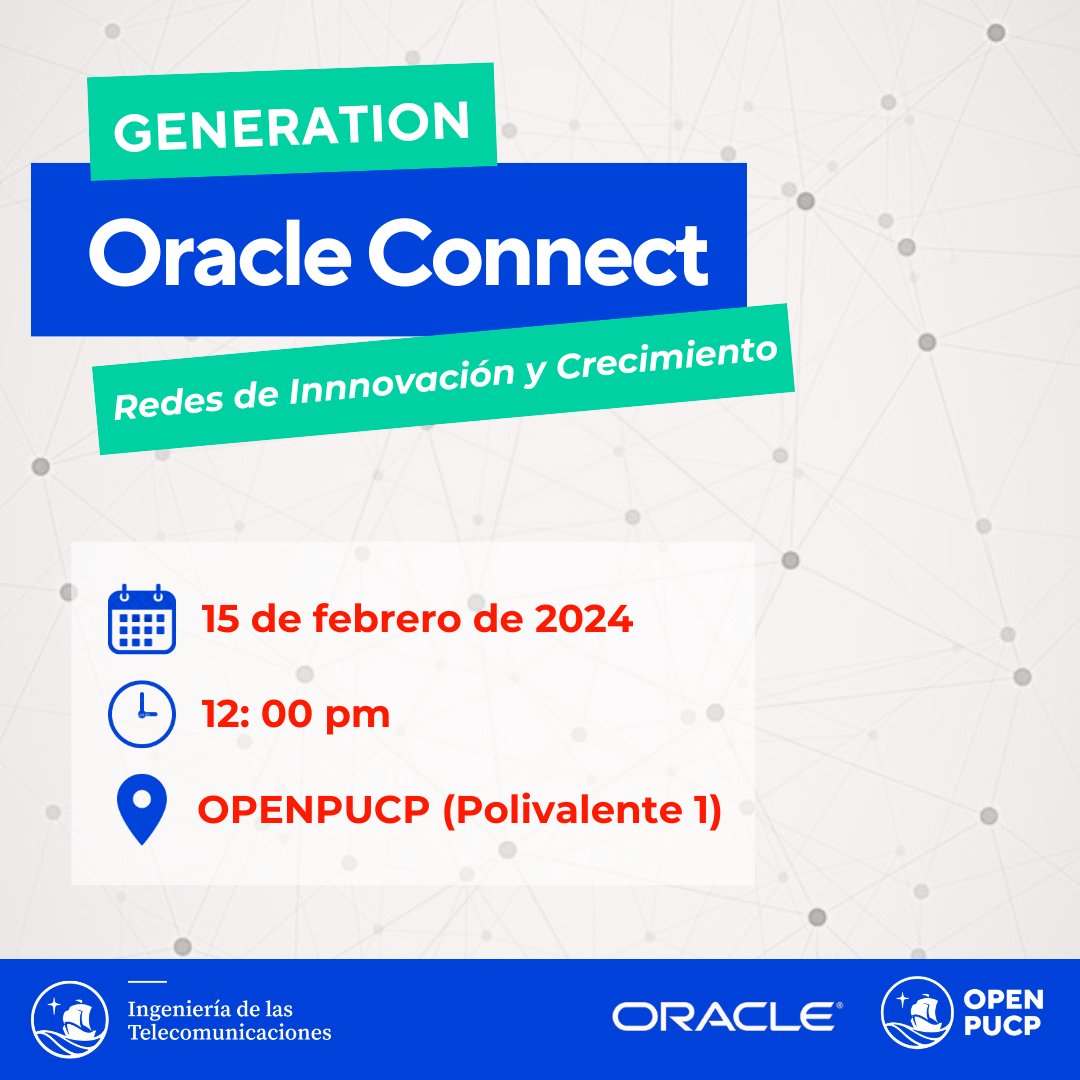 GENERATION
Oracle Connect
Redes de Innnovación y Crecimiento

15 de febrero de 2024
12: 00 pm
OPENPUCP (Polivalente 1)

Ingeniería de las Telecomunicaciones
ORACLE
OPEN PUCP